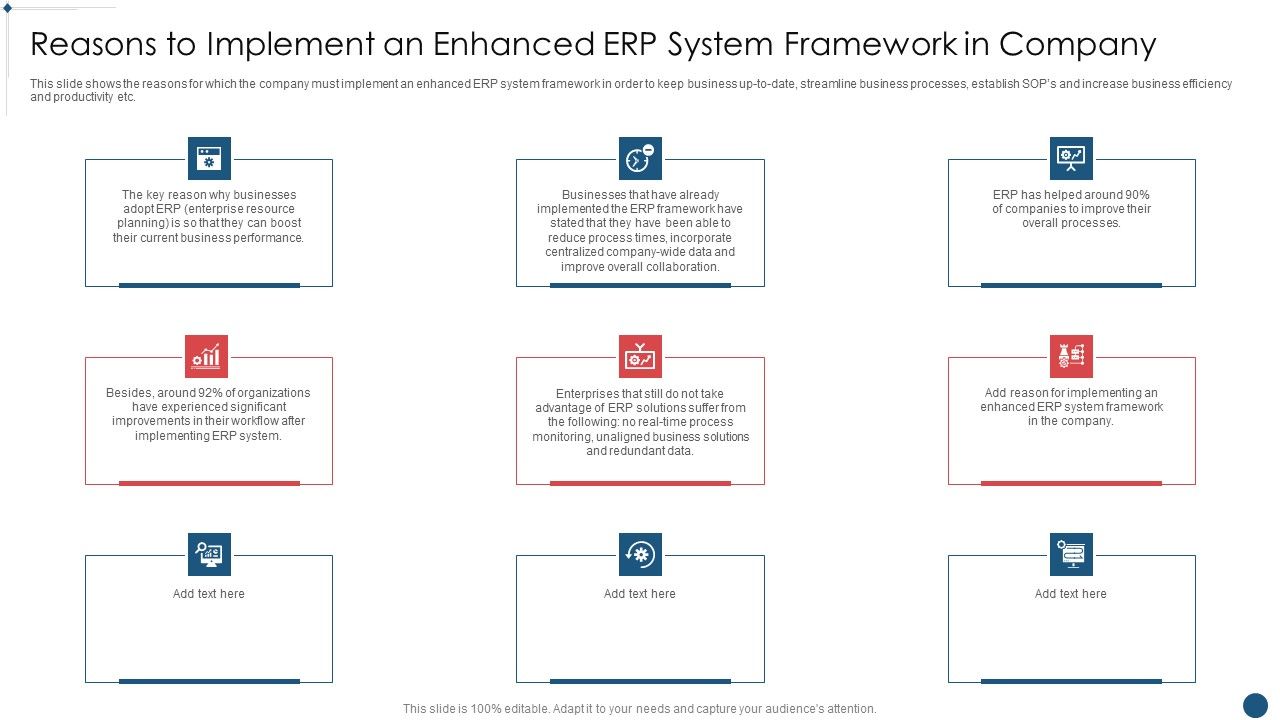 Reasons to Implement an Enhanced ERP System Framework in Company

This slide shows the reasons for which the company must implement an enhanced ERP system framework in order to keep business up-to-date, streamline business processes, establish SOP's and increase business efficiency and productivity etc.

The key reason why businesses adopt ERP (enterprise resource planning) is so that they can boost their current business performance.

Businesses that have already implemented the ERP framework have stated that they have been able to reduce process times, incorporate centralized company-wide data and improve overall collaboration.

ERP has helped around 90% of companies to improve their overall processes.

Besides, around 92% of organizations have experienced significant improvements in their workflow after implementing ERP system.

Enterprises that still do not take advantage of ERP solutions suffer from the following: no real-time process monitoring, unaligned business solutions and redundant data.

Add reason for implementing an enhanced ERP system framework in the company.

Add text here

Add text here

Add text here

This slide is 100% editable. Adapt it to your needs and capture your audience's attention.